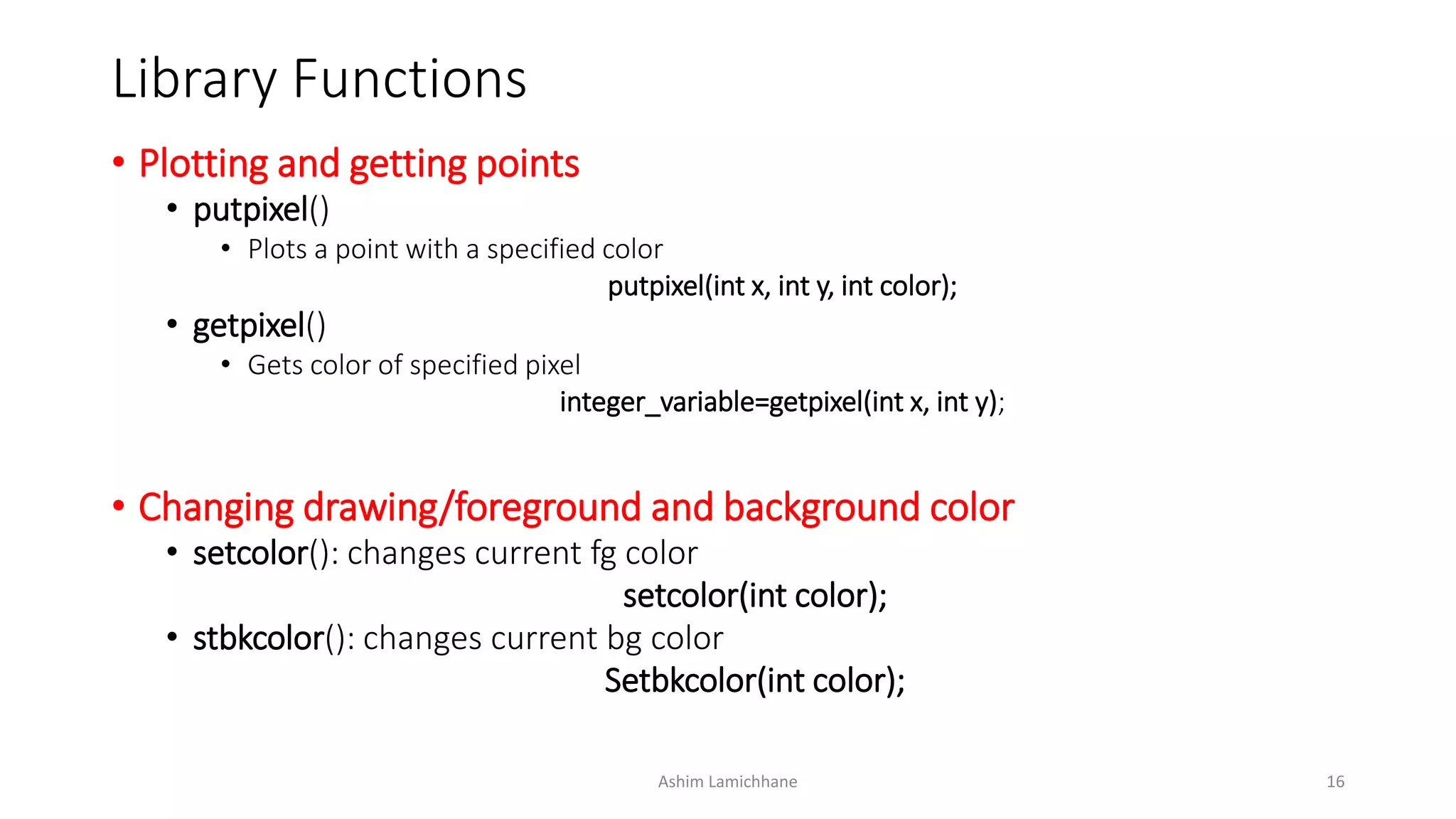 Library Functions

• Plotting and getting points
  • putpixel()
    • Plots a point with a specified color
putpixel(int x, int y, int color);
  • getpixel()
    • Gets color of specified pixel
integer_variable=getpixel(int x, int y);

• Changing drawing/foreground and background color
  • setcolor(): changes current fg color
setcolor(int color);
  • stbkcolor(): changes current bg color
Setbkcolor(int color);

Ashim Lamichhane

16